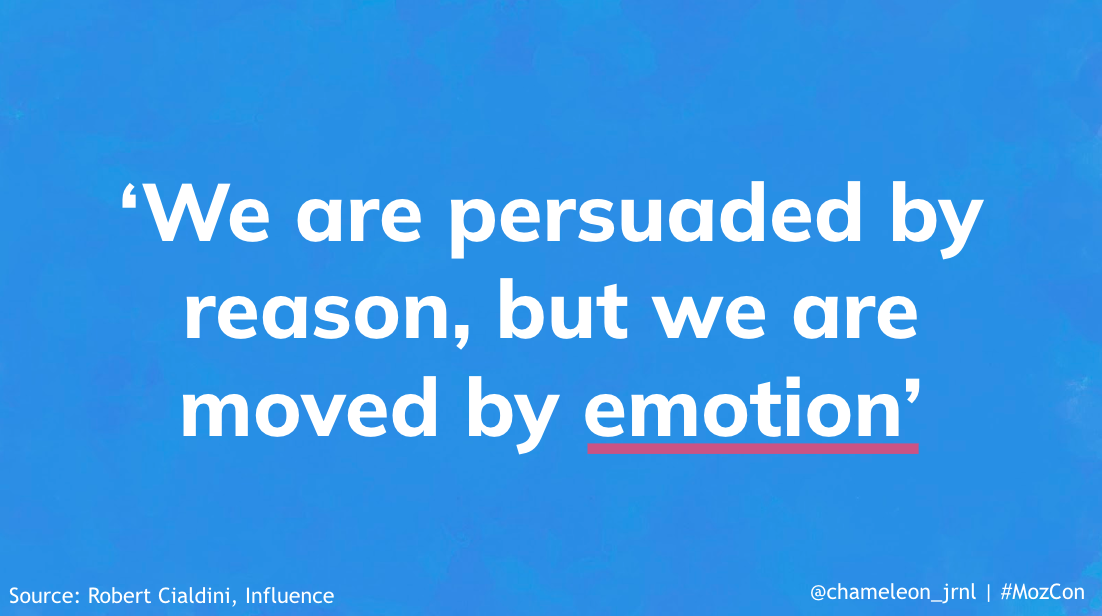 ‘We are persuaded by reason, but we are moved by emotion’

Source: Robert Cialdini, Influence

@chameleon_jrnl | #MozCon